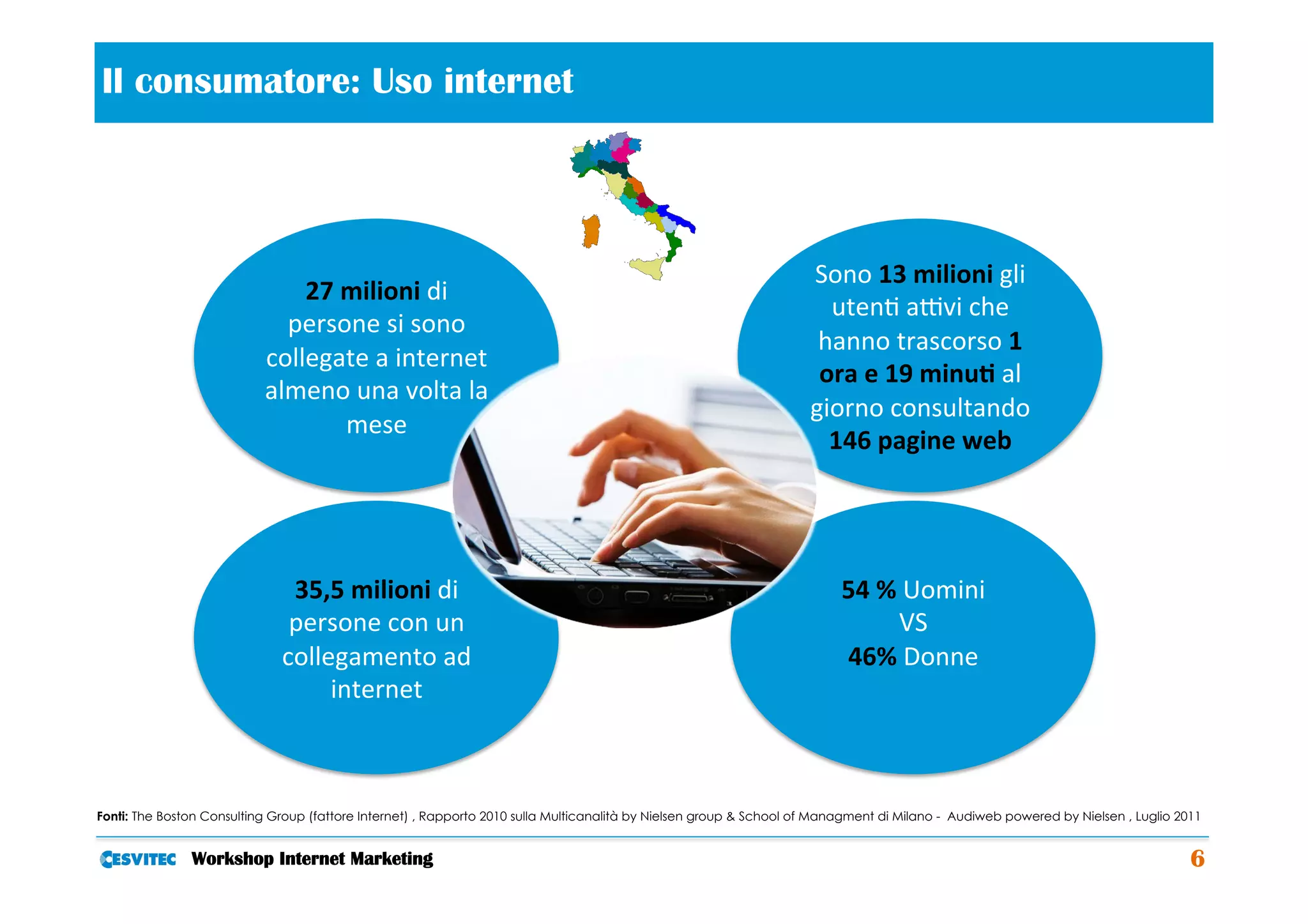 Il consumatore: Uso internet

27 milioni di persone si sono collegate a internet almeno una volta la mese

Sono 13 milioni gli utenti attivi che hanno trascorso 1 ora e 19 minuti al giorno consultando 146 pagine web

35,5 milioni di persone con un collegamento ad internet

54 % Uomini
VS
46% Donne

Fonti: The Boston Consulting Group (fattore Internet) , Rapporto 2010 sulla Multicanalità by Nielsen group & School of Managment di Milano - Audiweb powered by Nielsen , Luglio 2011

CESVITEC Workshop Internet Marketing 6